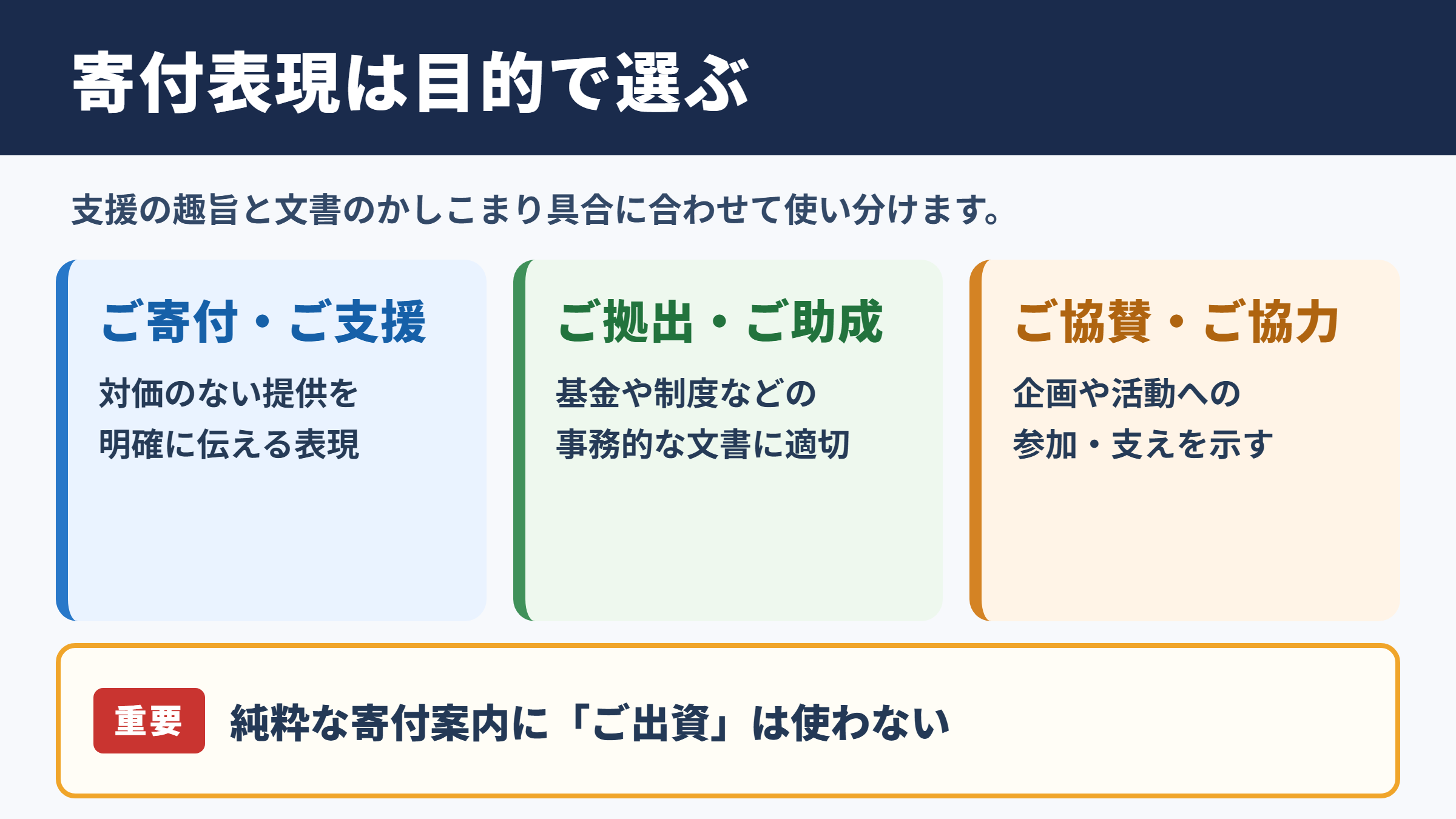 寄付表現は目的で選ぶ

支援の趣旨と文書のかしこまり具合に合わせて使い分けます。

ご寄付・ご支援

対価のない提供を明確に伝える表現

ご拠出・ご助成

基金や制度などの事務的な文書に適切

ご協賛・ご協力

企画や活動への参加・支えを示す

重要 純粋な寄付案内に「ご出資」は使わない